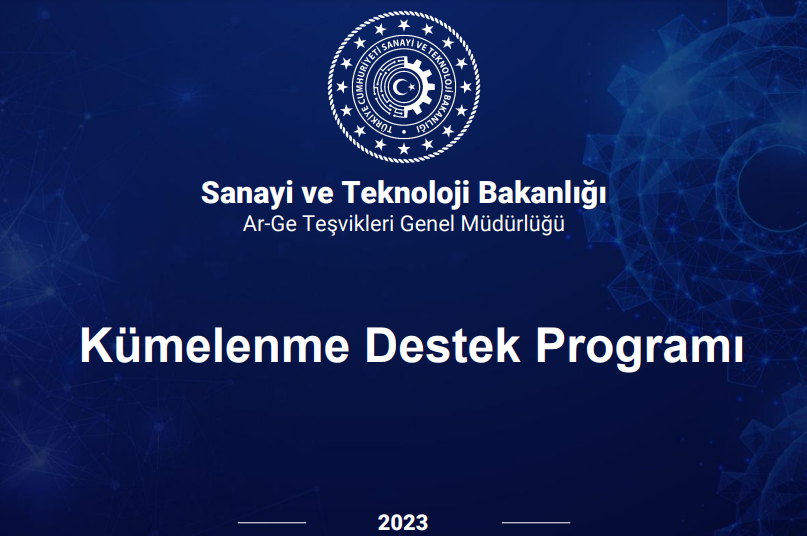 TÜRKİYE CUMHURİYETİ SANAYİ VE TEKNOLOJİ BAKANLIĞI

Sanayi ve Teknoloji Bakanlığı
Ar-Ge Teşvikleri Genel Müdürlüğü

Kümelenme Destek Programı

2023